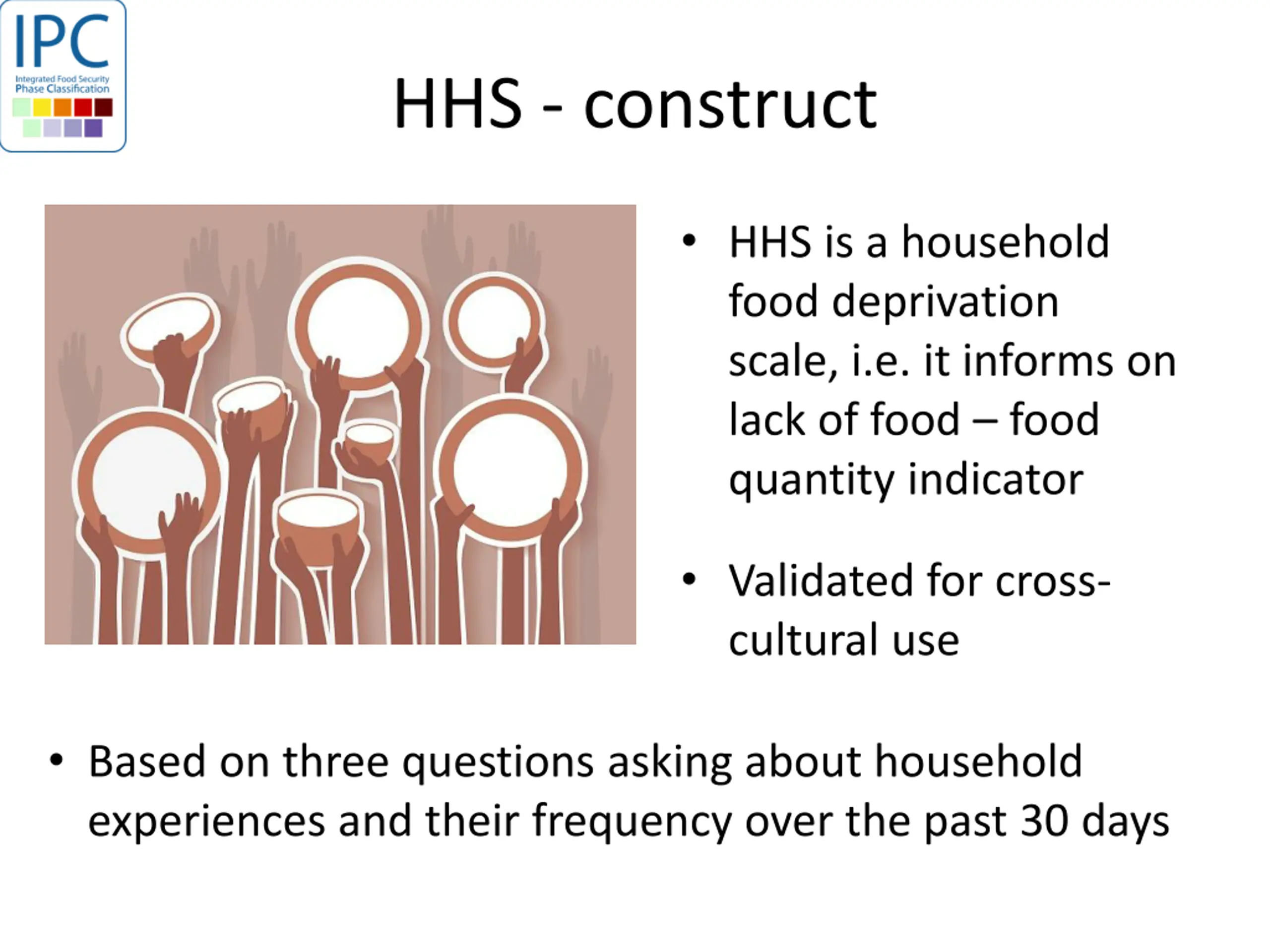 IPC
Integrated Food Security Phase Classification

HHS - construct

• HHS is a household food deprivation scale, i.e. it informs on lack of food – food quantity indicator

• Validated for cross-cultural use

• Based on three questions asking about household experiences and their frequency over the past 30 days